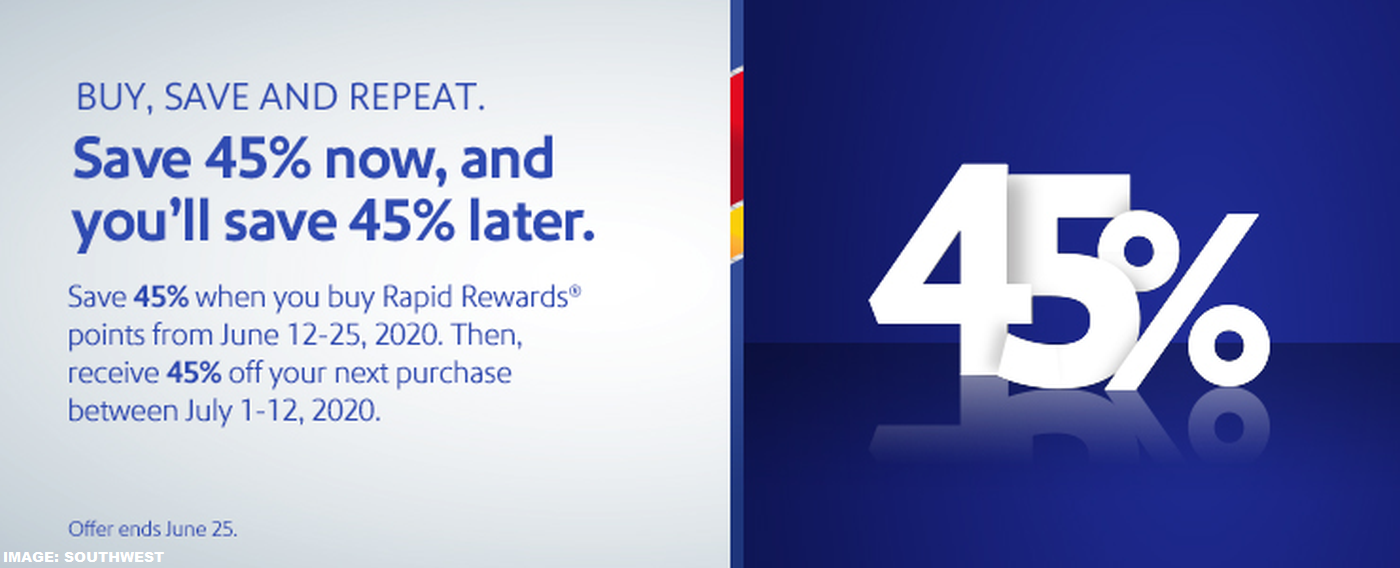 BUY, SAVE AND REPEAT.

Save 45% now, and you'll save 45% later.

Save 45% when you buy Rapid Rewards® points from June 12-25, 2020. Then, receive 45% off your next purchase between July 1-12, 2020.

Offer ends June 25.

IMAGE: SOUTHWEST

45%